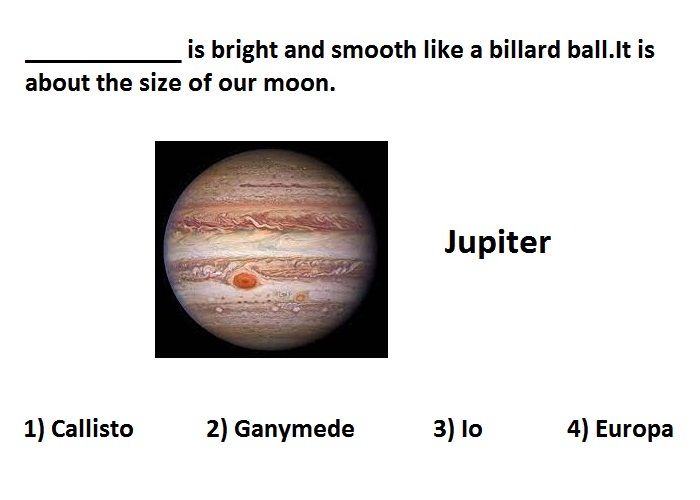 ____________ is bright and smooth like a billard ball.It is about the size of our moon.

Jupiter

1) Callisto 2) Ganymede 3) Io 4) Europa